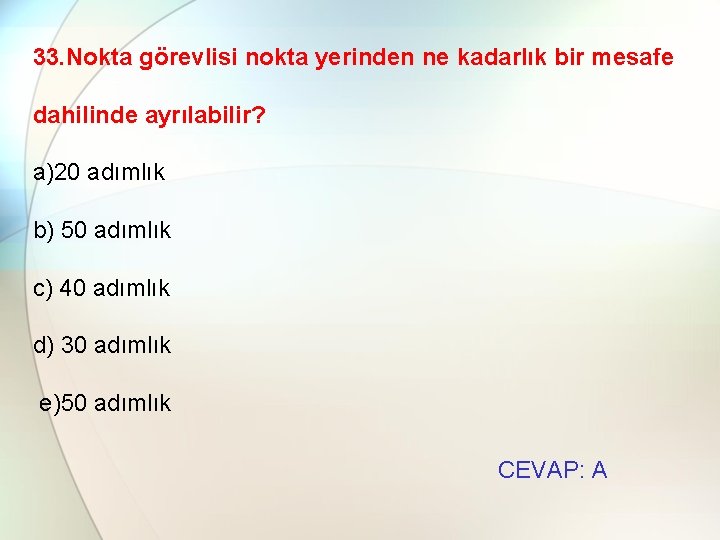 33.Nokta görevlisi nokta yerinden ne kadarlık bir mesafe dahilinde ayrılabilir?

a)20 adımlık

b) 50 adımlık

c) 40 adımlık

d) 30 adımlık

e)50 adımlık

CEVAP: A